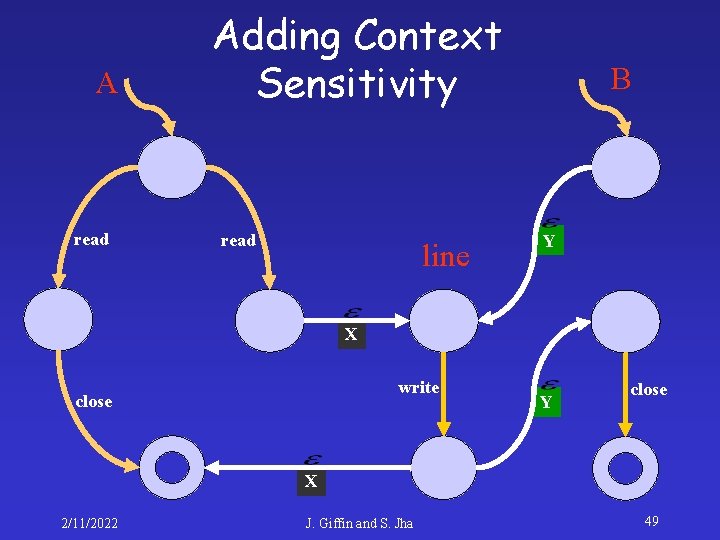 Adding Context Sensitivity

A

B

read

read

line

$\varepsilon$
Y

$\varepsilon$
X

write

$\varepsilon$
Y

close

close

$\varepsilon$
X

2/11/2022

J. Giffin and S. Jha

49